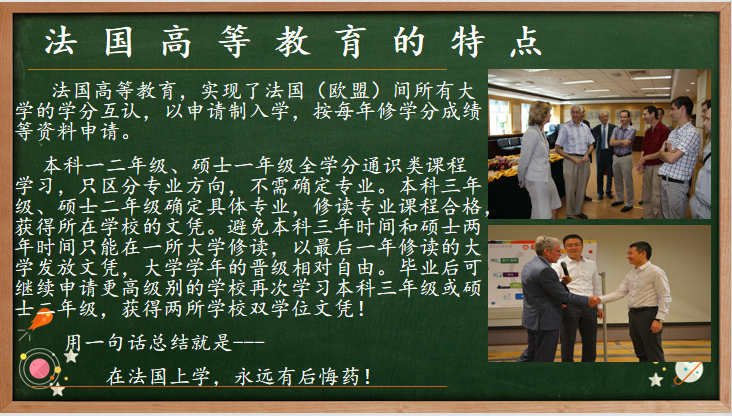 法国高等教育的特点

法国高等教育，实现了法国（欧盟）间所有大学的学分互认，以申请制入学，按每年修学分成绩等资料申请。

本科一二年级、硕士一年级全学分通识类课程学习，只区分专业方向，不需确定专业。本科三年级、硕士二年级确定具体专业，修读专业课程合格，获得所在学校的文凭。避免本科三年时间和硕士两年时间只能在一所大学修读，以最后一年修读的大学发放文凭，大学学年的晋级相对自由。毕业后可继续申请更高级别的学校再次学习本科三年级或硕士二年级，获得两所学校双学位文凭！

用一句话总结就是---

在法国上学，永远有后悔药！